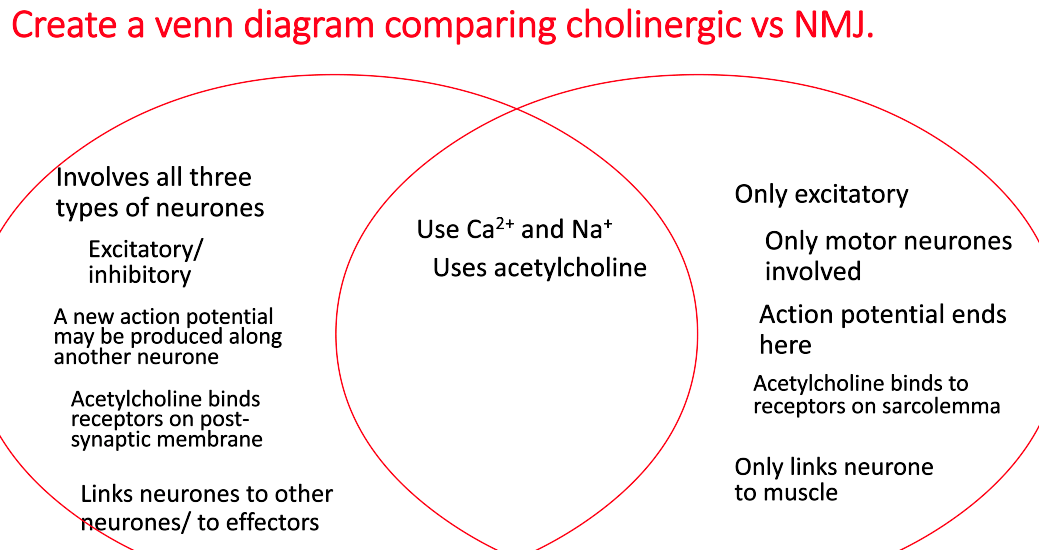 Create a venn diagram comparing cholinergic vs NMJ.

Involves all three types of neurones

Excitatory/ inhibitory

A new action potential may be produced along another neurone

Acetylcholine binds receptors on post-synaptic membrane

Links neurones to other neurones/ to effectors

Use $Ca^{2+}$ and $Na^{+}$

Uses acetylcholine

Only excitatory

Only motor neurones involved

Action potential ends here

Acetylcholine binds to receptors on sarcolemma

Only links neurone to muscle